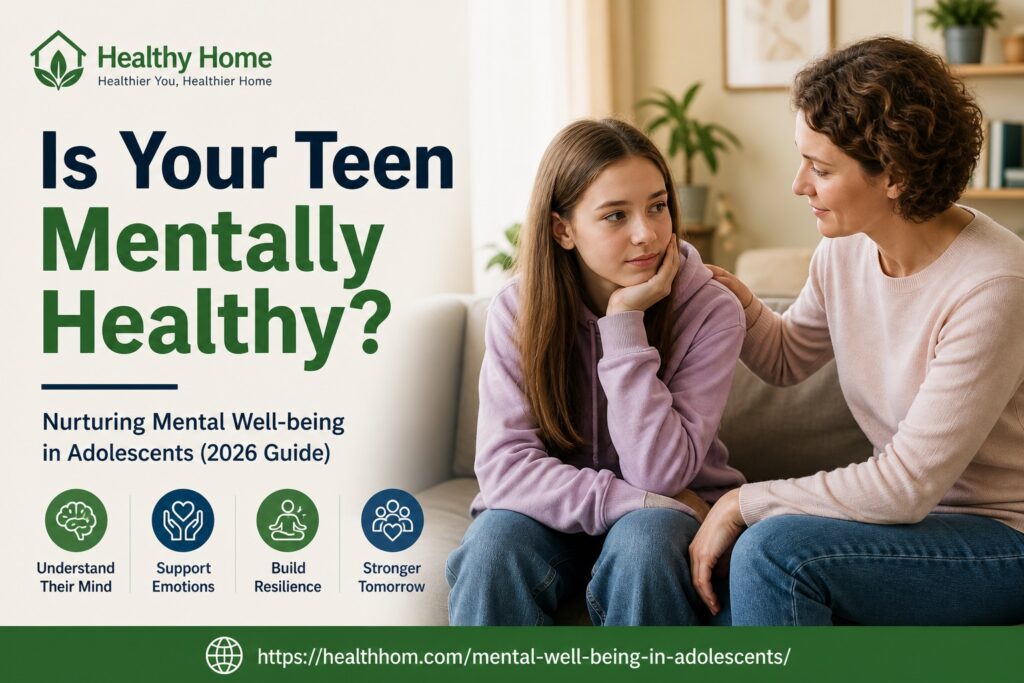 Healthy Home
Healthier You, Healthier Home

Is Your Teen Mentally Healthy?

Nurturing Mental Well-being in Adolescents (2026 Guide)

Understand Their Mind

Support Emotions

Build Resilience

Stronger Tomorrow

https://healthhom.com/mental-well-being-in-adolescents/